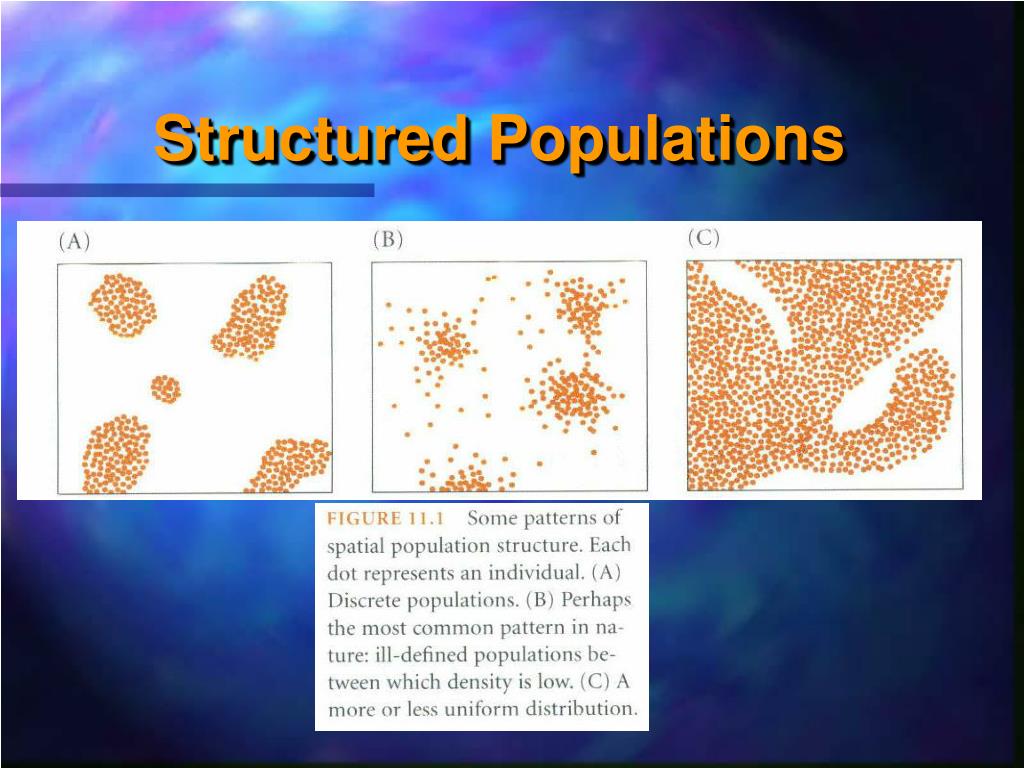 Structured Populations

(A)

(B)

(C)

FIGURE 11.1 Some patterns of spatial population structure. Each dot represents an individual. (A) Discrete populations. (B) Perhaps the most common pattern in nature: ill-defined populations between which density is low. (C) A more or less uniform distribution.